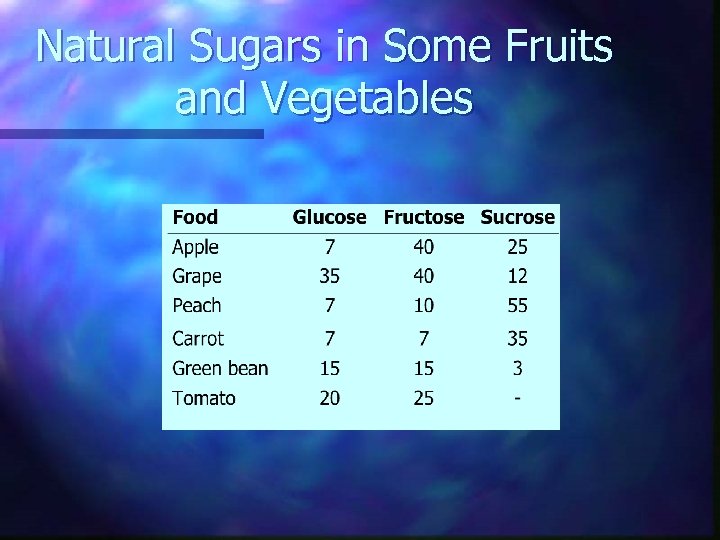 Natural Sugars in Some Fruits and Vegetables

| Food | Glucose | Fructose | Sucrose |
|---|---|---|---|
| Apple | 7 | 40 | 25 |
| Grape | 35 | 40 | 12 |
| Peach | 7 | 10 | 55 |
| Carrot | 7 | 7 | 35 |
| Green bean | 15 | 15 | 3 |
| Tomato | 20 | 25 | - |